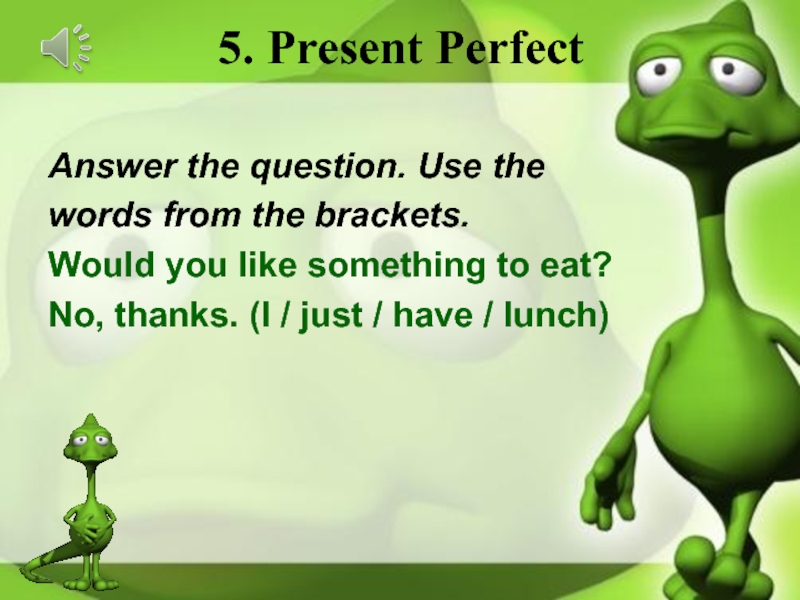 5. Present Perfect

Answer the question. Use the words from the brackets.

Would you like something to eat?

No, thanks. (I / just / have / lunch)